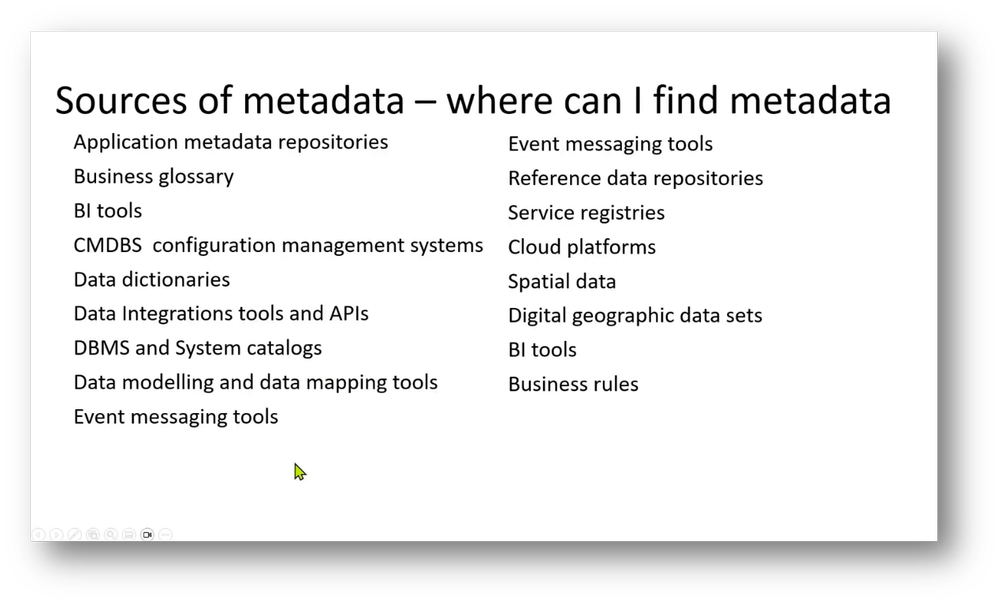 Sources of metadata – where can I find metadata

Application metadata repositories
Business glossary
BI tools
CMDBS configuration management systems
Data dictionaries
Data Integrations tools and APIs
DBMS and System catalogs
Data modelling and data mapping tools
Event messaging tools

Event messaging tools
Reference data repositories
Service registries
Cloud platforms
Spatial data
Digital geographic data sets
BI tools
Business rules